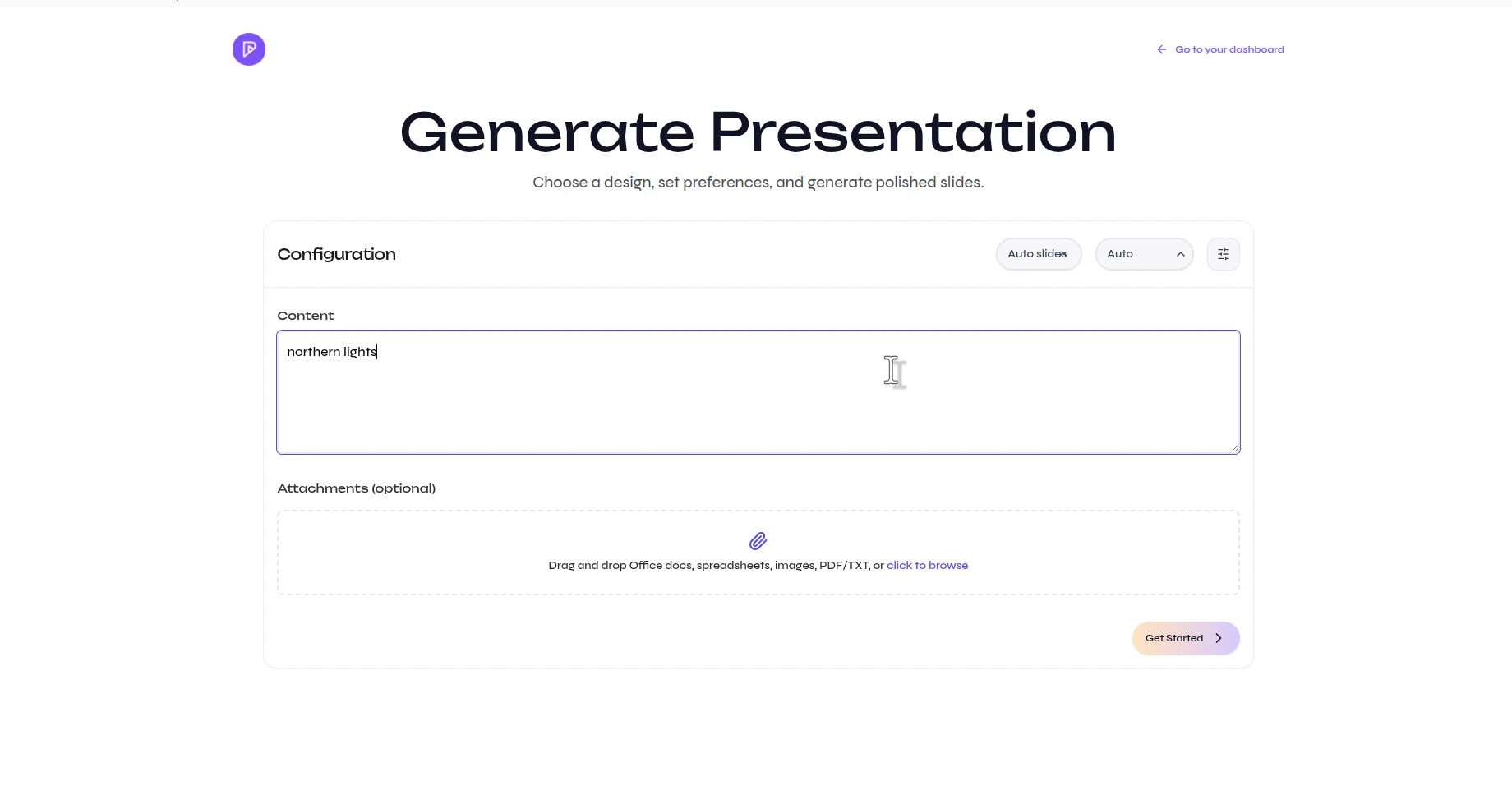 Go to your dashboard

Generate Presentation

Choose a design, set preferences, and generate polished slides.

Configuration

Auto slides

Auto

Content

northern lights

Attachments (optional)

Drag and drop Office docs, spreadsheets, images, PDF/TXT, or click to browse

Get Started